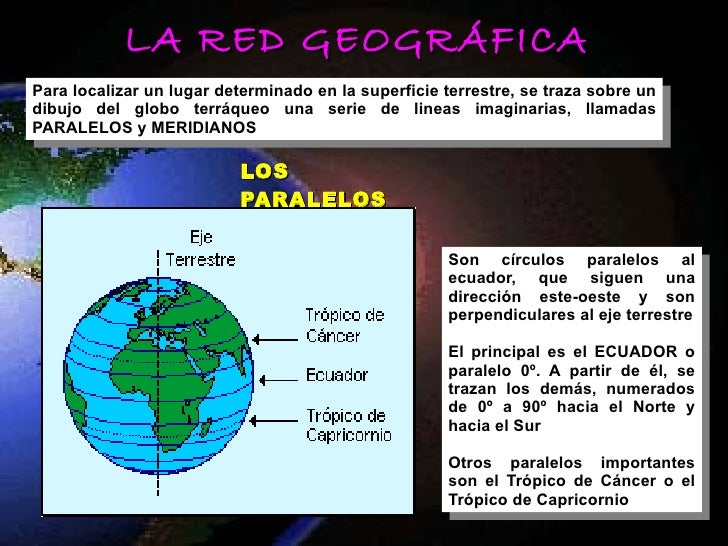 LA RED GEOGRÁFICA

Para localizar un lugar determinado en la superficie terrestre, se traza sobre un dibujo del globo terráqueo una serie de lineas imaginarias, llamadas PARALELOS y MERIDIANOS

LOS PARALELOS

Eje Terrestre

Trópico de Cáncer

Ecuador

Trópico de Capricornio

Son círculos paralelos al ecuador, que siguen una dirección este-oeste y son perpendiculares al eje terrestre

El principal es el ECUADOR o paralelo 0º. A partir de él, se trazan los demás, numerados de 0º a 90º hacia el Norte y hacia el Sur

Otros paralelos importantes son el Trópico de Cáncer o el Trópico de Capricornio